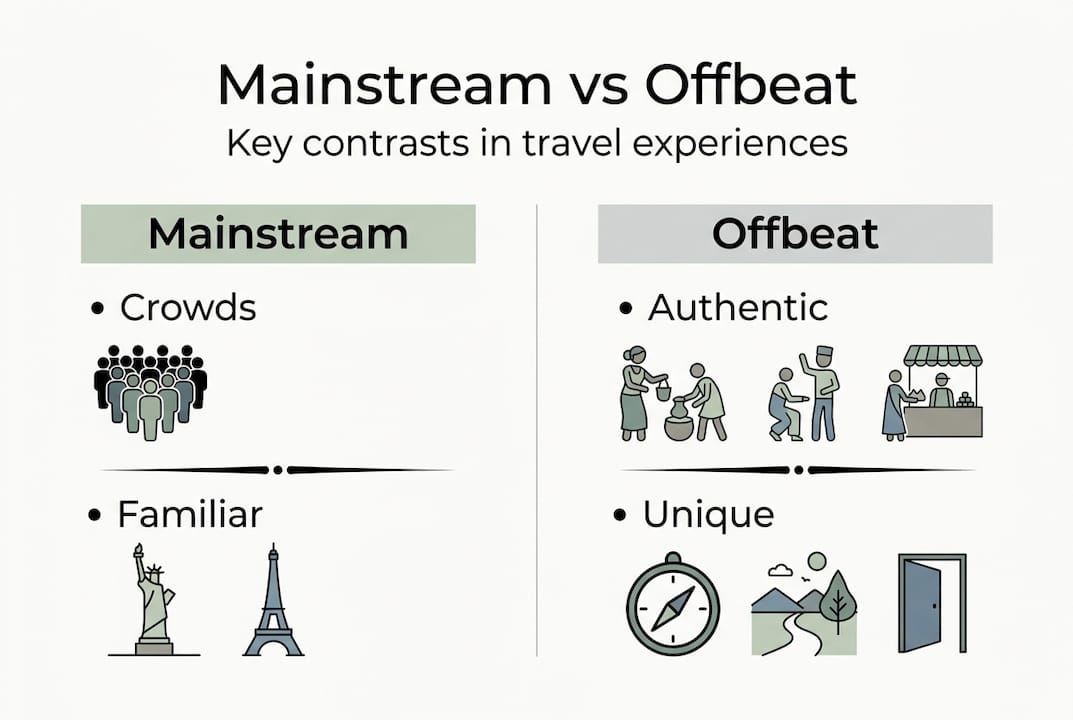 Mainstream vs Offbeat
Key contrasts in travel experiences

Mainstream

• Crowds

• Familiar

Offbeat

• Authentic

• Unique